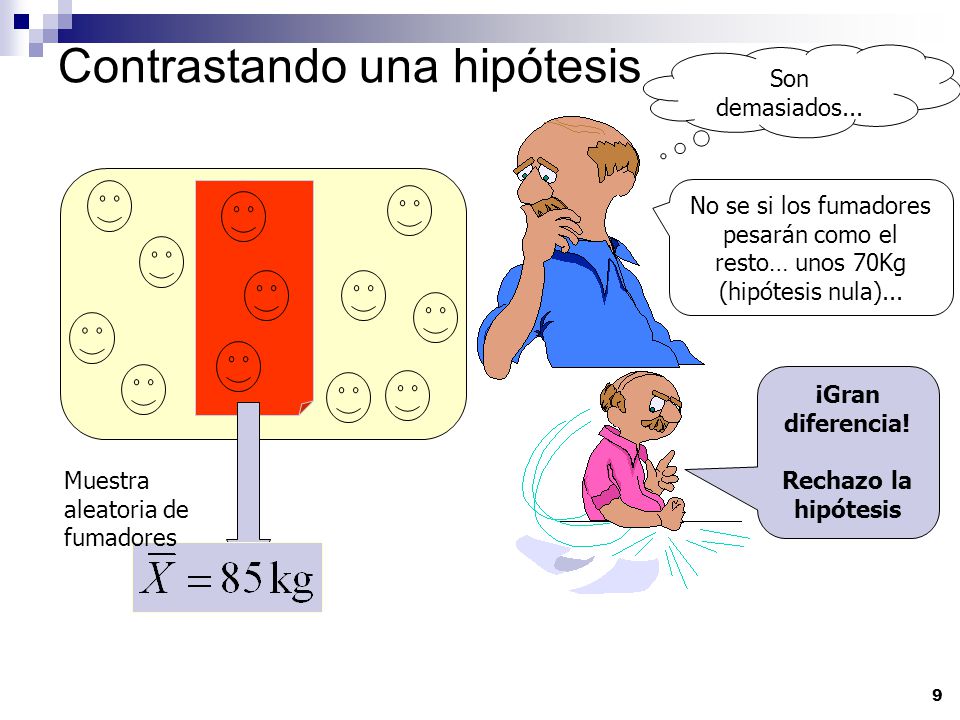 Contrastando una hipótesis

Son demasiados...

No se si los fumadores pesarán como el resto… unos 70Kg (hipótesis nula)...

¡Gran diferencia!

Rechazo la hipótesis

Muestra aleatoria de fumadores

$\overline{X} = 85\,\text{kg}$

9